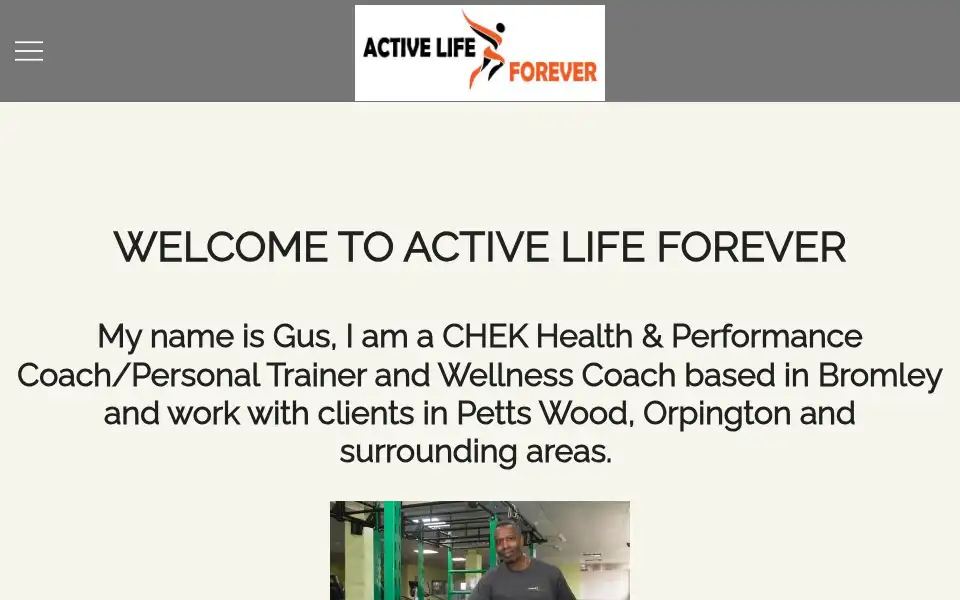 ACTIVE LIFE FOREVER

WELCOME TO ACTIVE LIFE FOREVER

My name is Gus, I am a CHEK Health & Performance Coach/Personal Trainer and Wellness Coach based in Bromley and work with clients in Petts Wood, Orpington and surrounding areas.